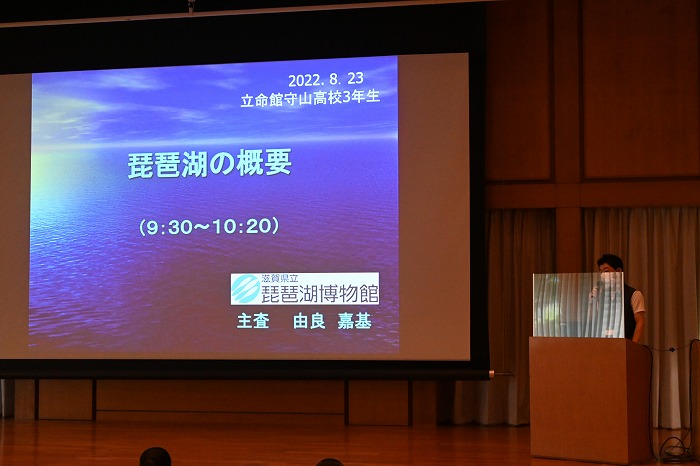 2022. 8. 23
立命館守山高校3年生

琵琶湖の概要

(9:30～10:20)

滋賀県立
琵琶湖博物館

主査　由良　嘉基